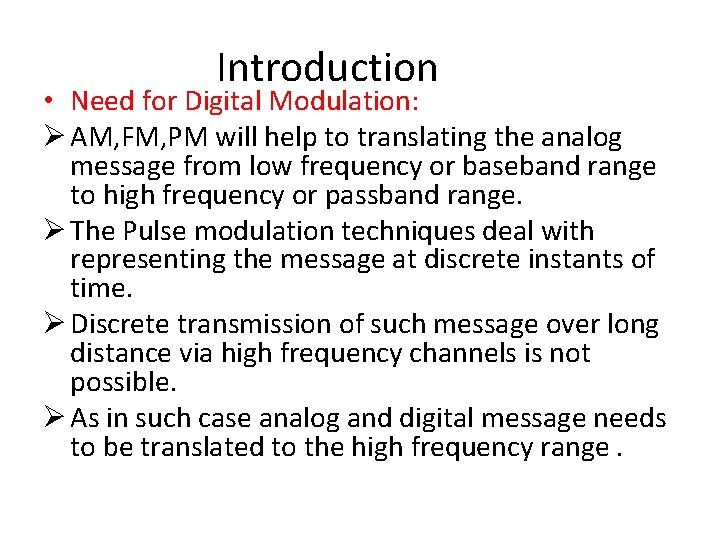 Introduction

• Need for Digital Modulation:

➢ AM,FM,PM will help to translating the analog message from low frequency or baseband range to high frequency or passband range.

➢ The Pulse modulation techniques deal with representing the message at discrete instants of time.

➢ Discrete transmission of such message over long distance via high frequency channels is not possible.

➢ As in such case analog and digital message needs to be translated to the high frequency range .